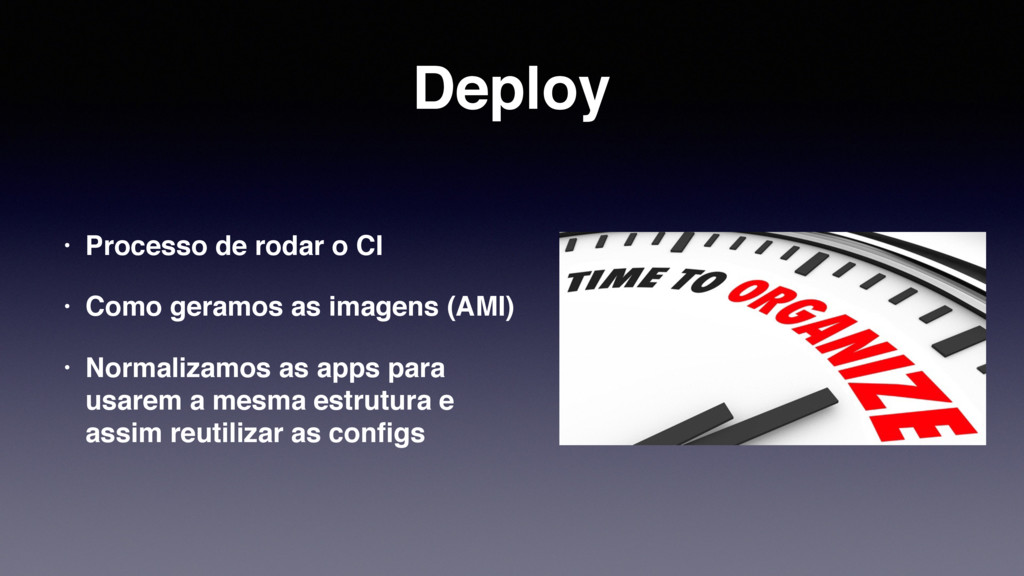 Deploy

• Processo de rodar o CI

• Como geramos as imagens (AMI)

• Normalizamos as apps para usarem a mesma estrutura e assim reutilizar as configs

TIME TO ORGANIZE